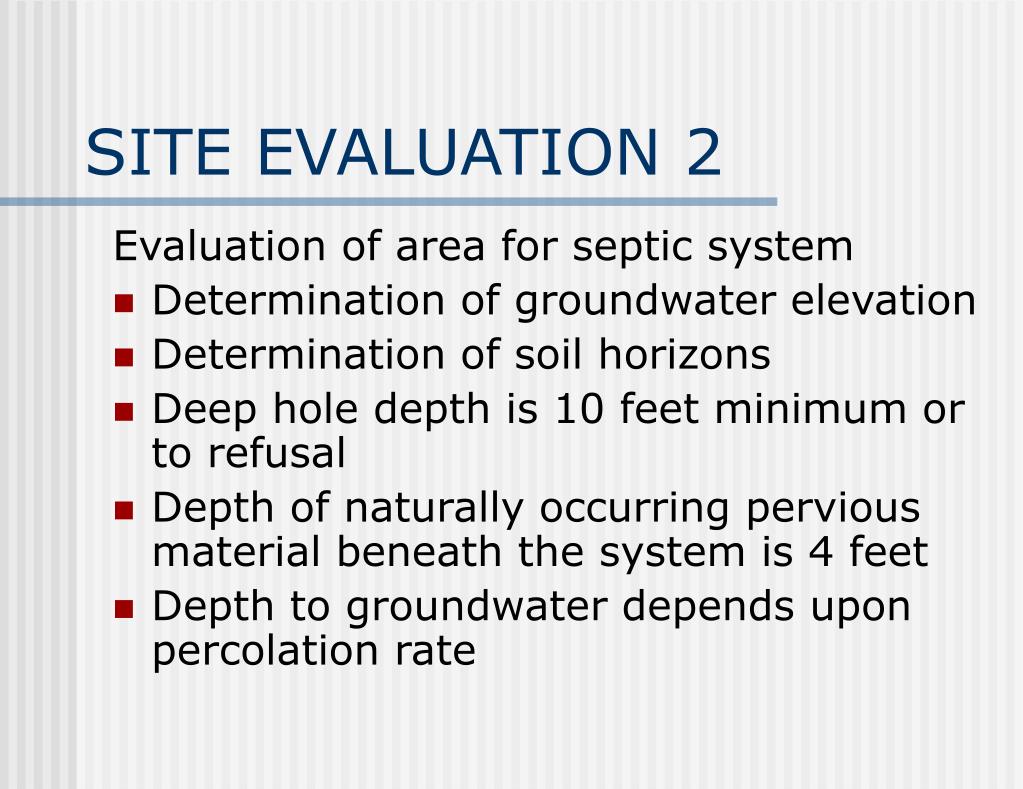 SITE EVALUATION 2

Evaluation of area for septic system

- Determination of groundwater elevation
- Determination of soil horizons
- Deep hole depth is 10 feet minimum or to refusal
- Depth of naturally occurring pervious material beneath the system is 4 feet
- Depth to groundwater depends upon percolation rate